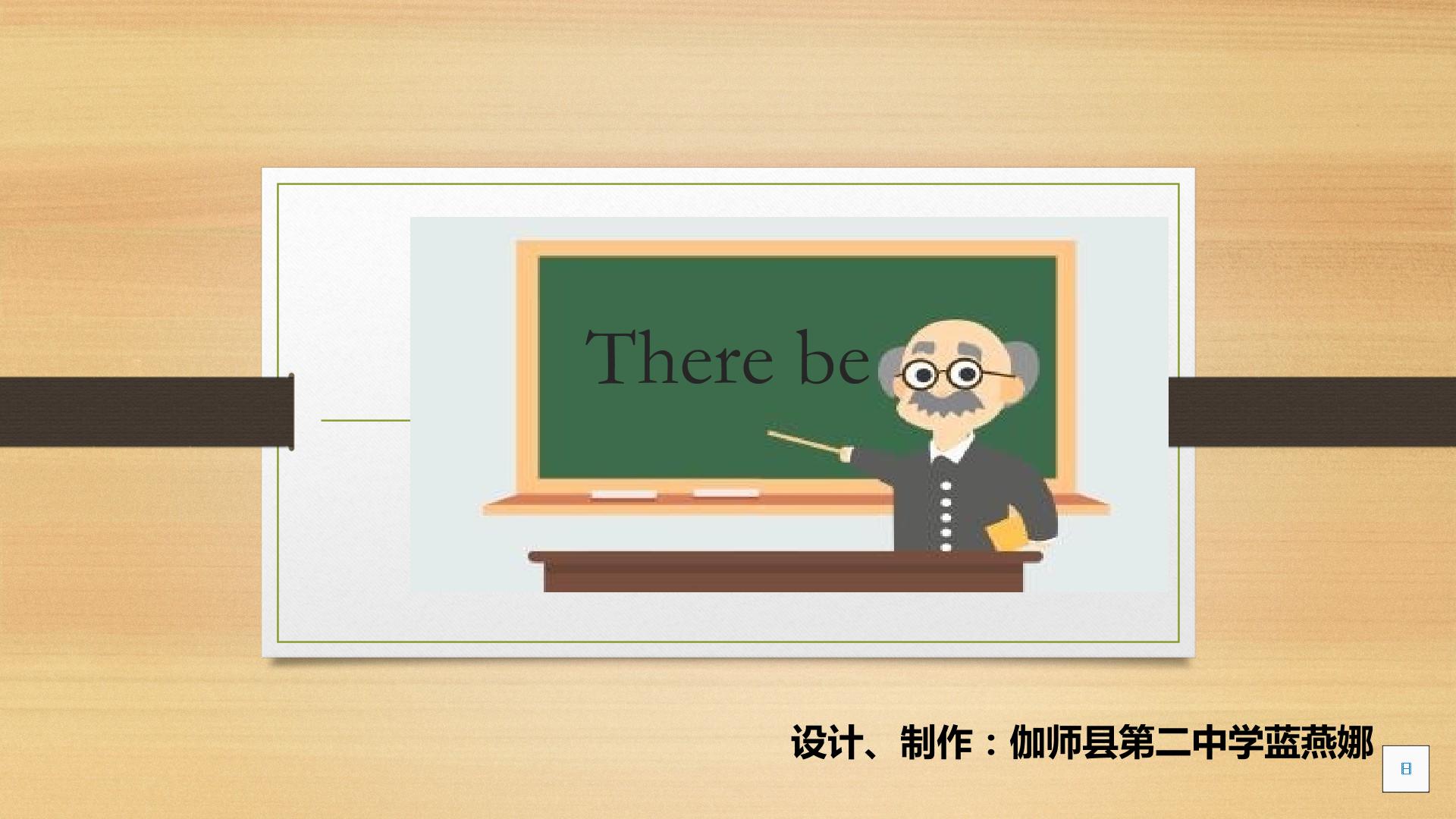 There be

设计、制作：伽师县第二中学蓝燕娜